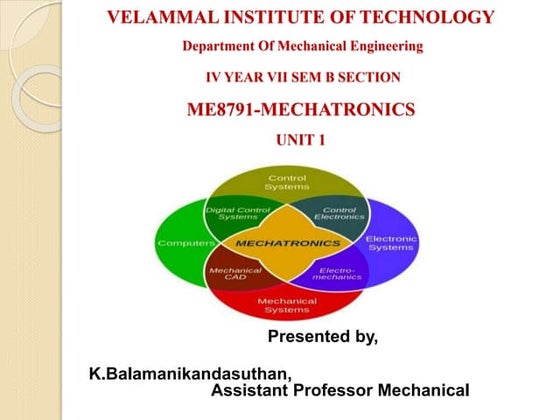 VELAMMAL INSTITUTE OF TECHNOLOGY

Department Of Mechanical Engineering

IV YEAR VII SEM B SECTION

ME8791-MECHATRONICS

UNIT 1

Control Systems

Digital Control Systems

Control Electronics

Computers

MECHATRONICS

Electronic Systems

Mechanical CAD

Electro-mechanics

Mechanical Systems

Presented by,

K.Balamanikandasuthan,
Assistant Professor Mechanical